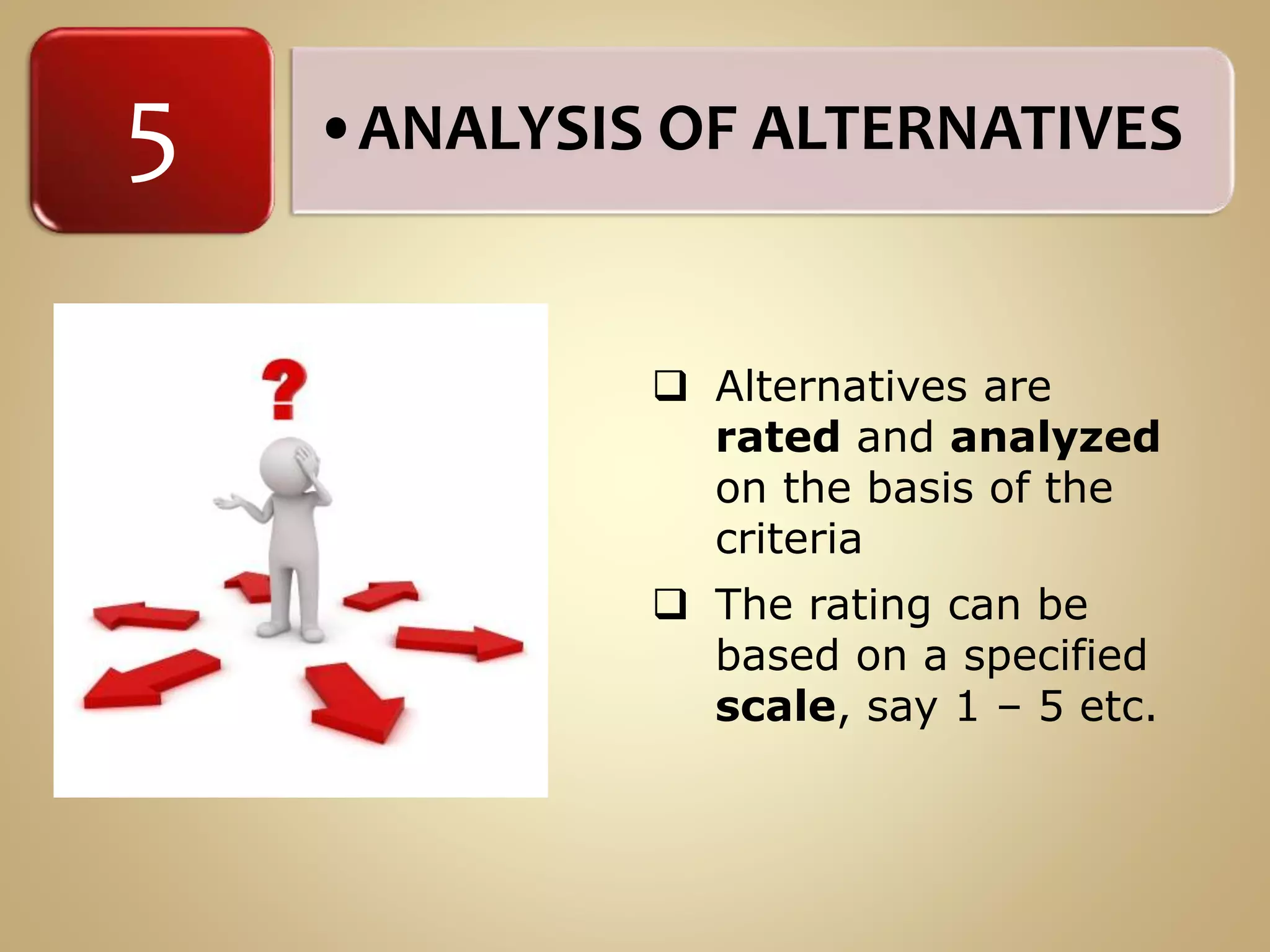 5

• ANALYSIS OF ALTERNATIVES

?

❑ Alternatives are rated and analyzed on the basis of the criteria

❑ The rating can be based on a specified scale, say 1 – 5 etc.